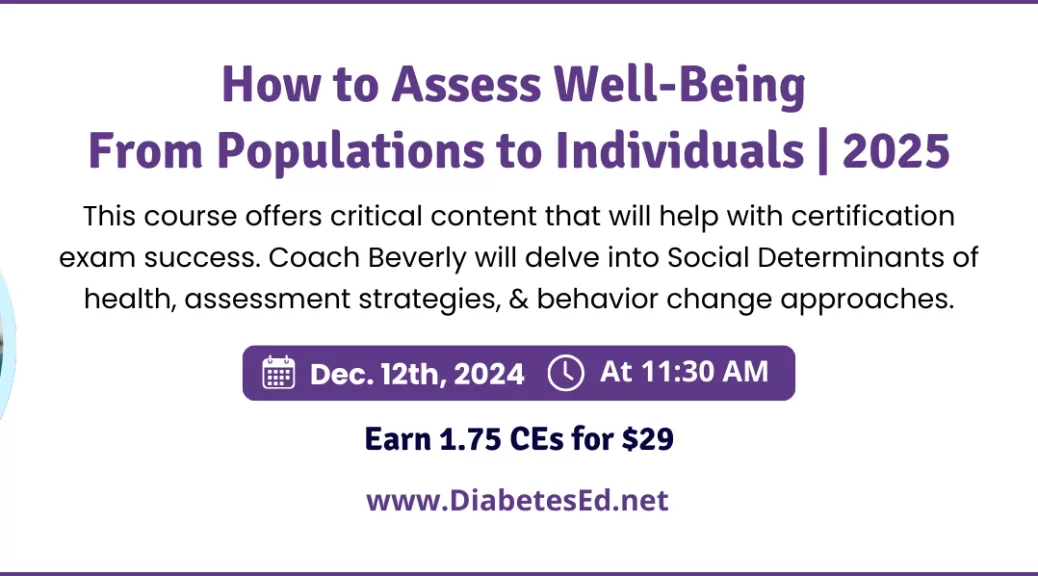 How to Assess Well-Being
From Populations to Individuals | 2025

This course offers critical content that will help with certification exam success. Coach Beverly will delve into Social Determinants of health, assessment strategies, & behavior change approaches.

Dec. 12th, 2024 At 11:30 AM

Earn 1.75 CEs for $29

www.DiabetesEd.net